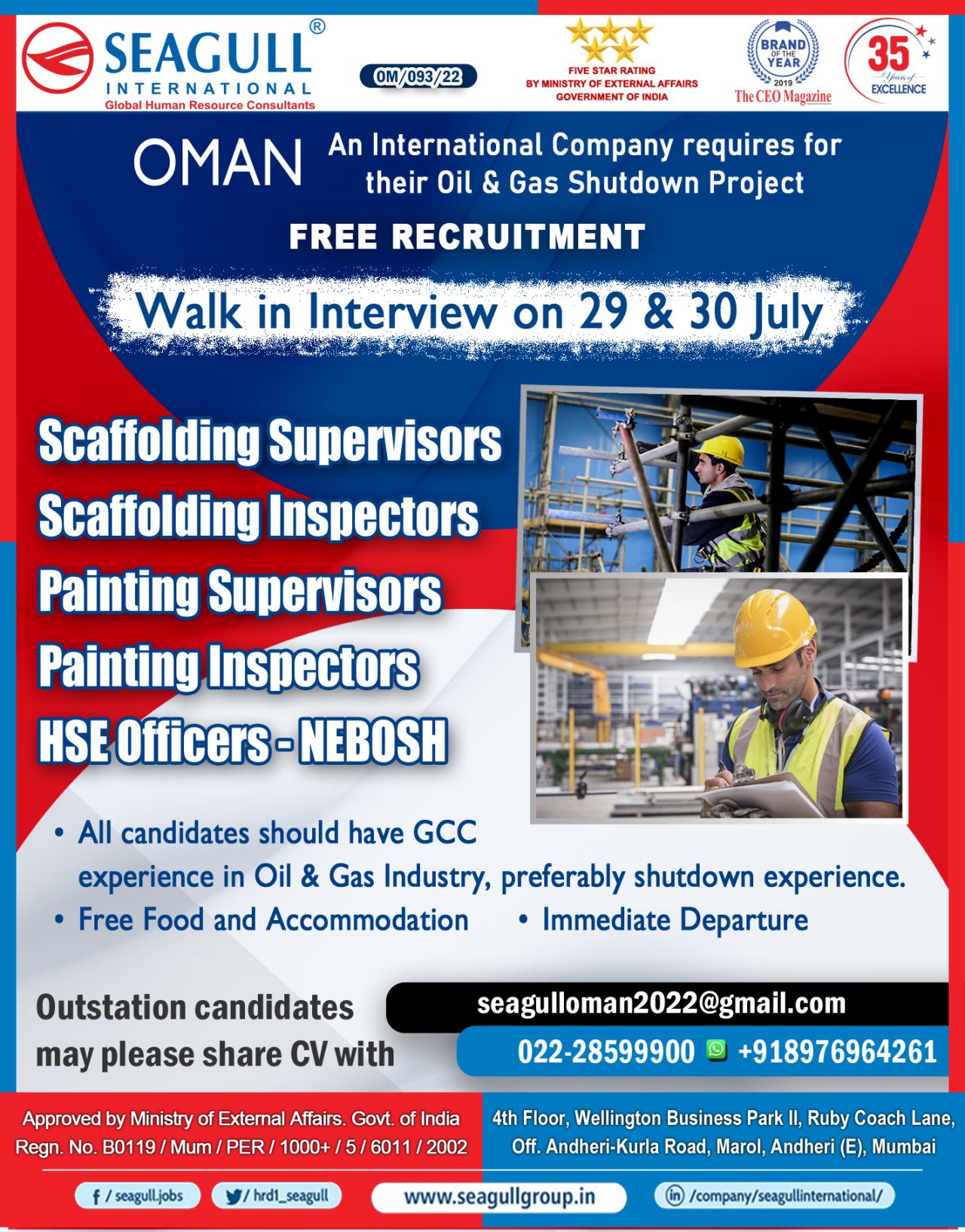 SEAGULL®
INTERNATIONAL
Global Human Resource Consultants

OM/093/22

FIVE STAR RATING
BY MINISTRY OF EXTERNAL AFFAIRS
GOVERNMENT OF INDIA

BRAND OF THE YEAR
2019
The CEO Magazine

35 Years of EXCELLENCE

OMAN

An International Company requires for their Oil & Gas Shutdown Project

FREE RECRUITMENT

Walk in Interview on 29 & 30 July

Scaffolding Supervisors
Scaffolding Inspectors
Painting Supervisors
Painting Inspectors
HSE Officers - NEBOSH

• All candidates should have GCC experience in Oil & Gas Industry, preferably shutdown experience.
• Free Food and Accommodation
• Immediate Departure

Outstation candidates may please share CV with

seagulloman2022@gmail.com
022-28599900 +918976964261

Approved by Ministry of External Affairs. Govt. of India
Regn. No. B0119 / Mum / PER / 1000+ / 5 / 6011 / 2002

4th Floor, Wellington Business Park II, Ruby Coach Lane, Off. Andheri-Kurla Road, Marol, Andheri (E), Mumbai

f / seagull.jobs
/ hrd1_seagull
www.seagullgroup.in
in /company/seagullinternational/